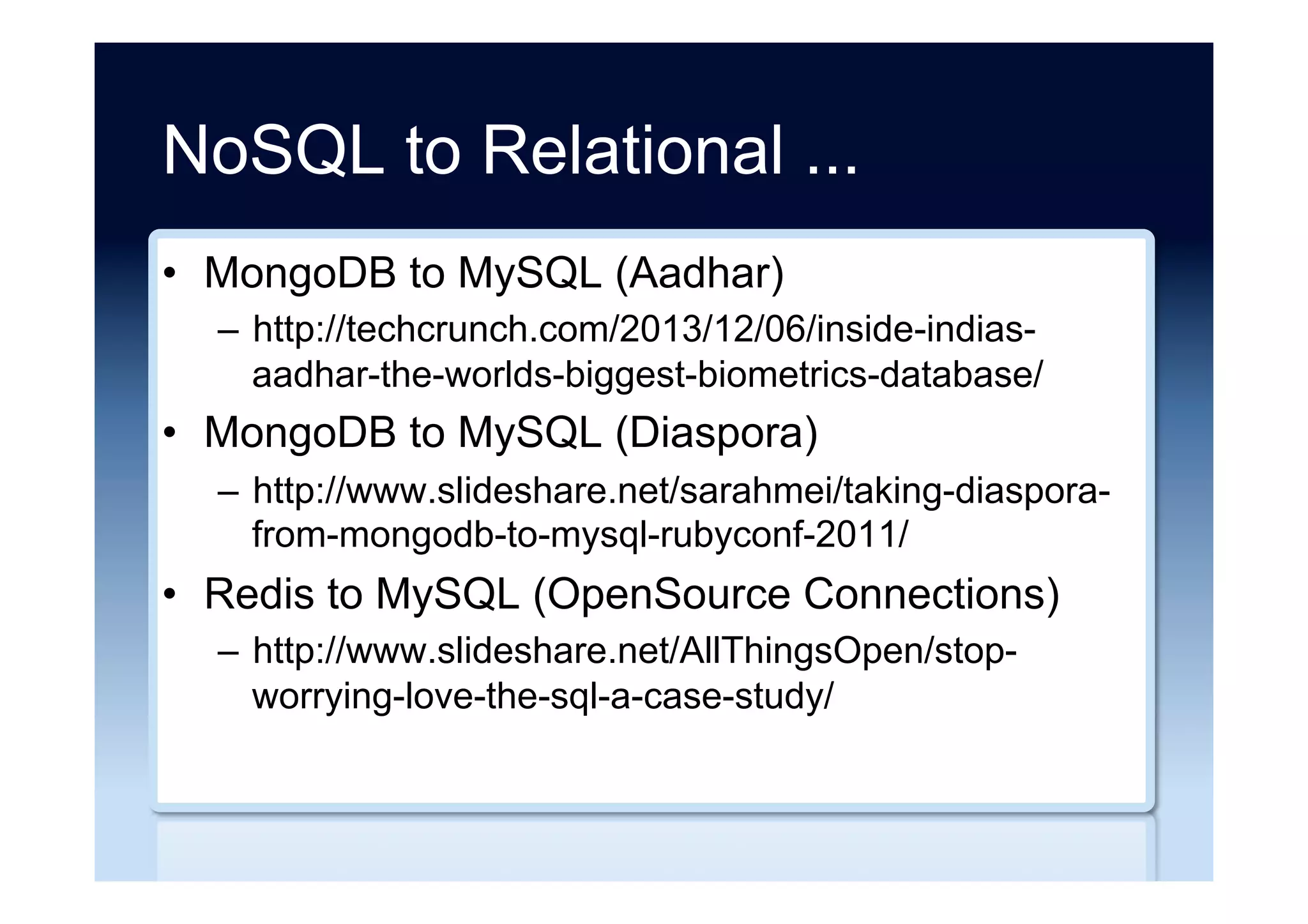 NoSQL to Relational ...

• MongoDB to MySQL (Aadhar)
– http://techcrunch.com/2013/12/06/inside-indias-aadhar-the-worlds-biggest-biometrics-database/
• MongoDB to MySQL (Diaspora)
– http://www.slideshare.net/sarahmei/taking-diaspora-from-mongodb-to-mysql-rubyconf-2011/
• Redis to MySQL (OpenSource Connections)
– http://www.slideshare.net/AllThingsOpen/stop-worrying-love-the-sql-a-case-study/